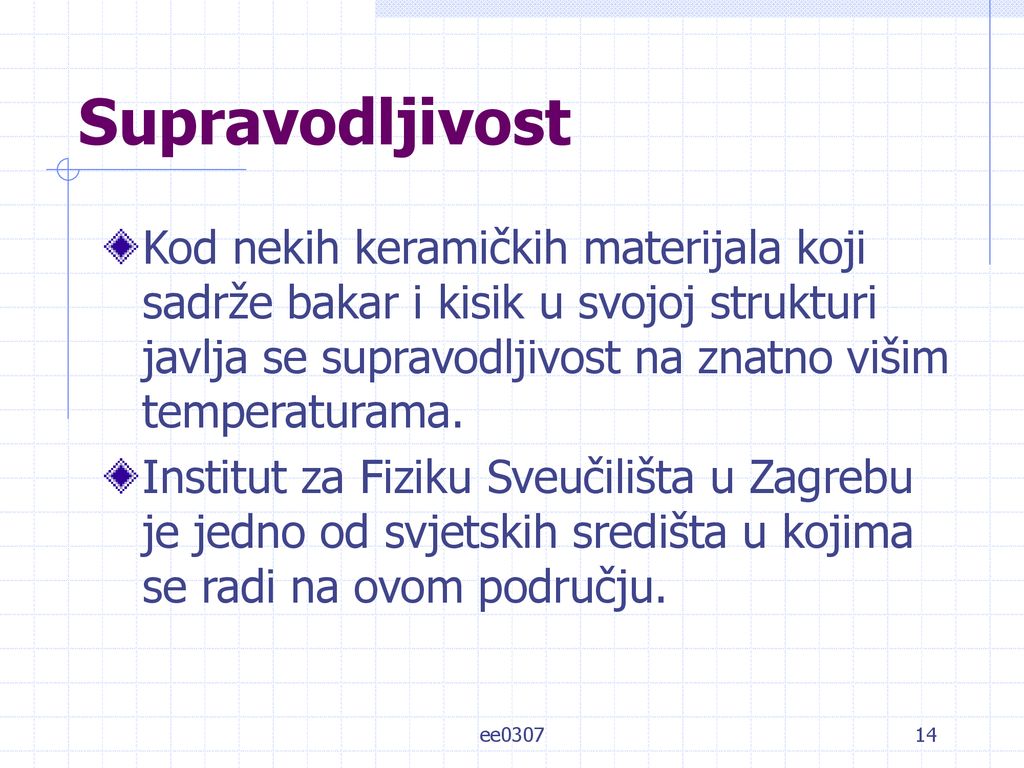 Supravodljivost

Kod nekih keramičkih materijala koji sadrže bakar i kisik u svojoj strukturi javlja se supravodljivost na znatno višim temperaturama.

Institut za Fiziku Sveučilišta u Zagrebu je jedno od svjetskih središta u kojima se radi na ovom području.

ee0307

14